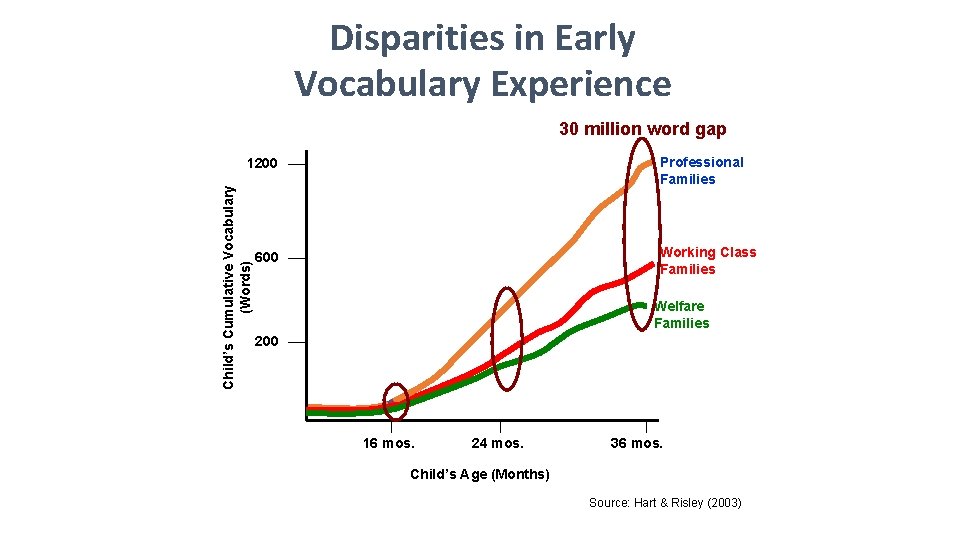 Disparities in Early Vocabulary Experience

30 million word gap

Child's Cumulative Vocabulary (Words)

1200

600

200

Professional Families

Working Class Families

Welfare Families

16 mos.

24 mos.

36 mos.

Child's Age (Months)

Source: Hart & Risley (2003)